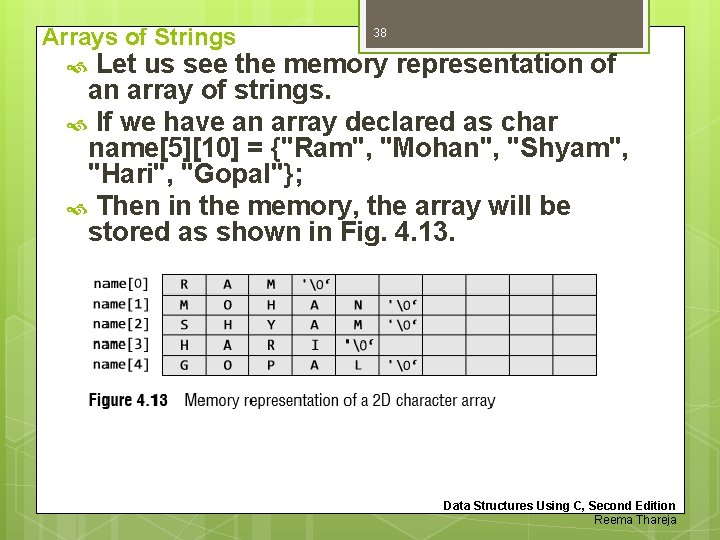 Arrays of Strings

38

Let us see the memory representation of an array of strings.

If we have an array declared as char name[5][10] = {"Ram", "Mohan", "Shyam", "Hari", "Gopal"};

Then in the memory, the array will be stored as shown in Fig. 4.13.

| name[0] | R | A | M | '\0' | | | | | | |
|---|---|---|---|---|---|---|---|---|---|---|
| name[1] | M | O | H | A | N | '\0' | | | | |
| name[2] | S | H | Y | A | M | '\0' | | | | |
| name[3] | H | A | R | I | '\0' | | | | | |
| name[4] | G | O | P | A | L | '\0' | | | | |

Figure 4.13 Memory representation of a 2D character array

Data Structures Using C, Second Edition
Reema Thareja